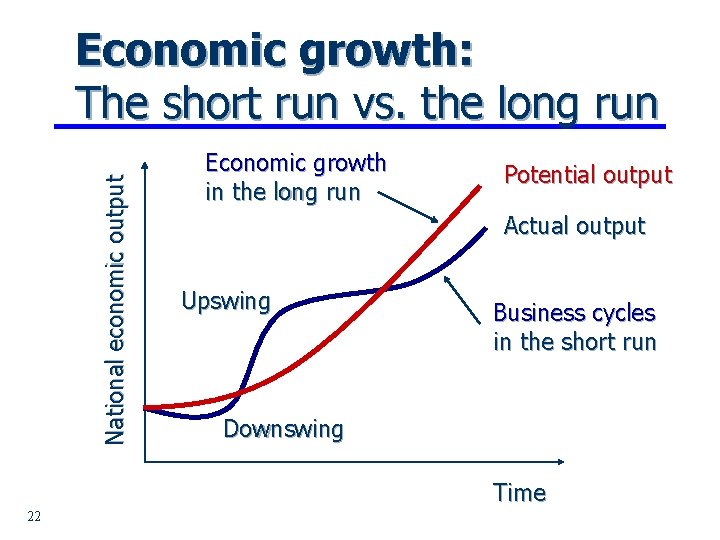 Economic growth:
The short run vs. the long run

National economic output

Economic growth in the long run

Potential output

Actual output

Upswing

Business cycles in the short run

Downswing

Time

22